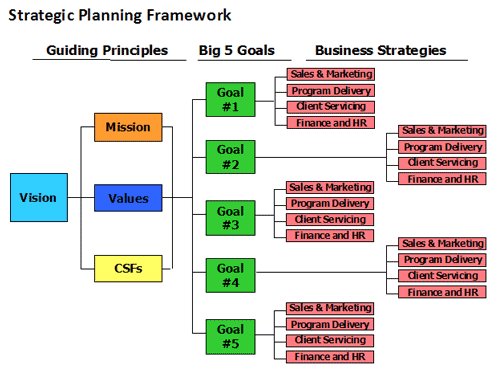 Strategic Planning Framework

Guiding Principles

Big 5 Goals

Business Strategies

Vision

Mission

Values

CSFs

Goal #1

Sales & Marketing
Program Delivery
Client Servicing
Finance and HR

Goal #2

Sales & Marketing
Program Delivery
Client Servicing
Finance and HR

Goal #3

Sales & Marketing
Program Delivery
Client Servicing
Finance and HR

Goal #4

Sales & Marketing
Program Delivery
Client Servicing
Finance and HR

Goal #5

Sales & Marketing
Program Delivery
Client Servicing
Finance and HR